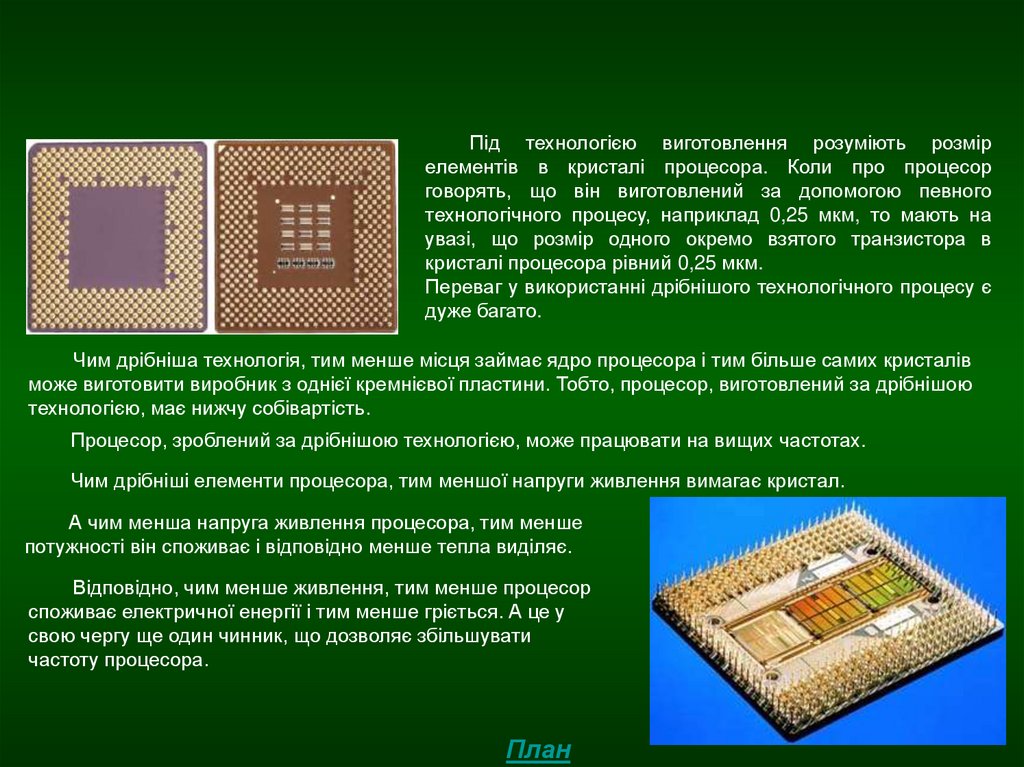 Під технологією виготовлення розуміють розмір елементів в кристалі процесора. Коли про процесор говорять, що він виготовлений за допомогою певного технологічного процесу, наприклад 0,25 мкм, то мають на увазі, що розмір одного окремо взятого транзистора в кристалі процесора рівний 0,25 мкм.
Переваг у використанні дрібнішого технологічного процесу є дуже багато.

Чим дрібніша технологія, тим менше місця займає ядро процесора і тим більше самих кристалів може виготовити виробник з однієї кремнієвої пластини. Тобто, процесор, виготовлений за дрібнішою технологією, має нижчу собівартість.

Процесор, зроблений за дрібнішою технологією, може працювати на вищих частотах.

Чим дрібніші елементи процесора, тим меншої напруги живлення вимагає кристал.

А чим менша напруга живлення процесора, тим менше потужності він споживає і відповідно менше тепла виділяє.

Відповідно, чим менше живлення, тим менше процесор споживає електричної енергії і тим менше гріється. А це у свою чергу ще один чинник, що дозволяє збільшувати частоту процесора.

План